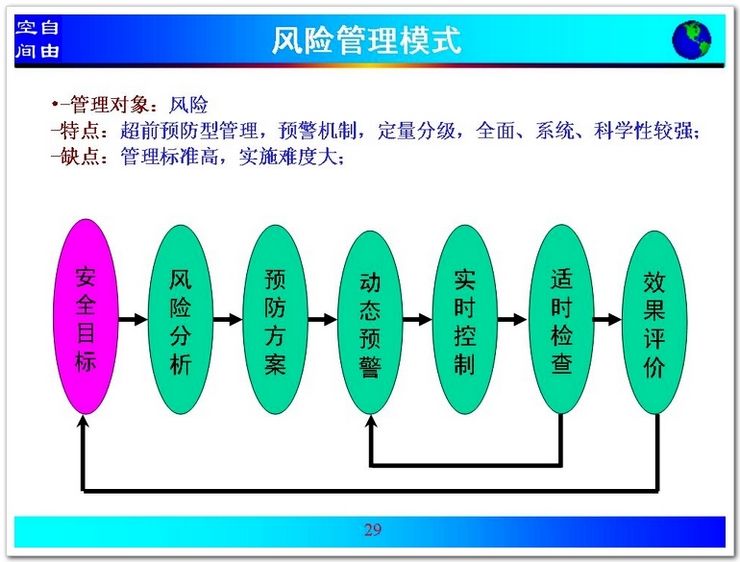 空自
间由

风险管理模式

•–管理对象：风险
–特点：超前预防型管理，预警机制，定量分级，全面、系统、科学性较强；
–缺点：管理标准高，实施难度大；

安全目标

风险分析

预防方案

动态预警

实时控制

适时检查

效果评价

29